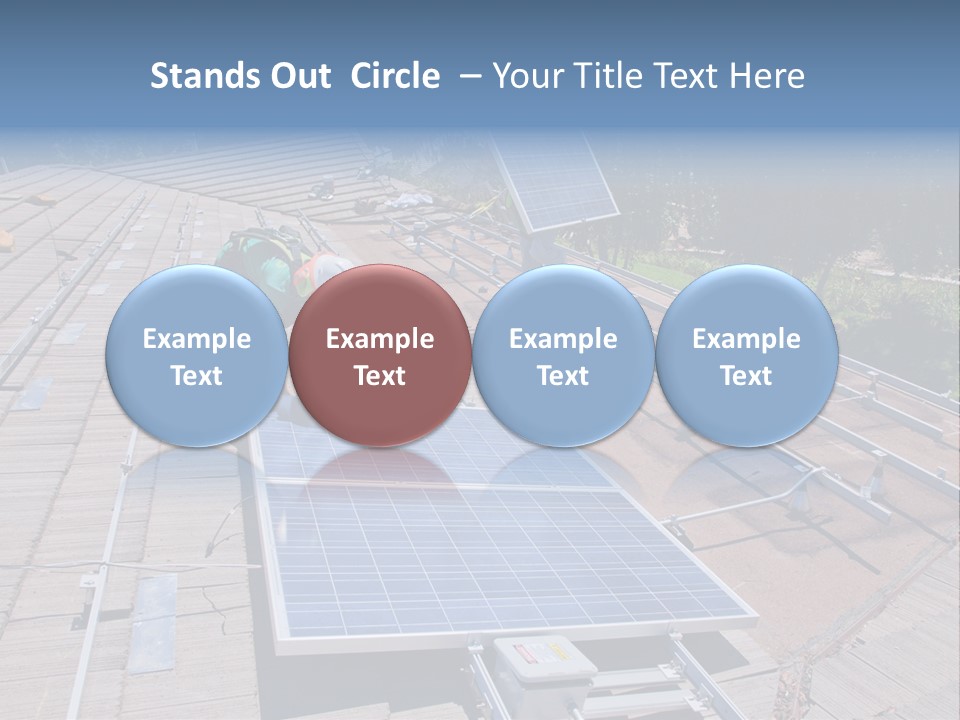 Stands Out Circle – Your Title Text Here

Example Text

Example Text

Example Text

Example Text